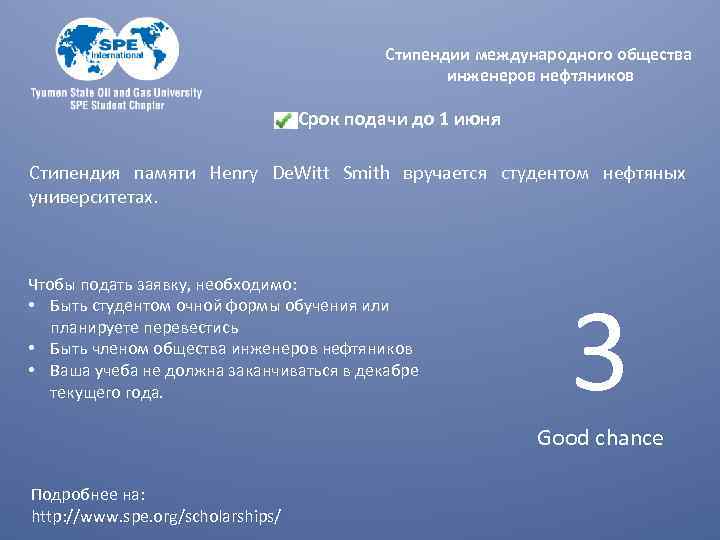 SPE International

Tyumen State Oil and Gas University
SPE Student Chapter

Стипендии международного общества инженеров нефтяников

Срок подачи до 1 июня

Стипендия памяти Henry DeWitt Smith вручается студентом нефтяных университетах.

Чтобы подать заявку, необходимо:
• Быть студентом очной формы обучения или планируете перевестись
• Быть членом общества инженеров нефтяников
• Ваша учеба не должна заканчиваться в декабре текущего года.

3

Good chance

Подробнее на:
http://www.spe.org/scholarships/